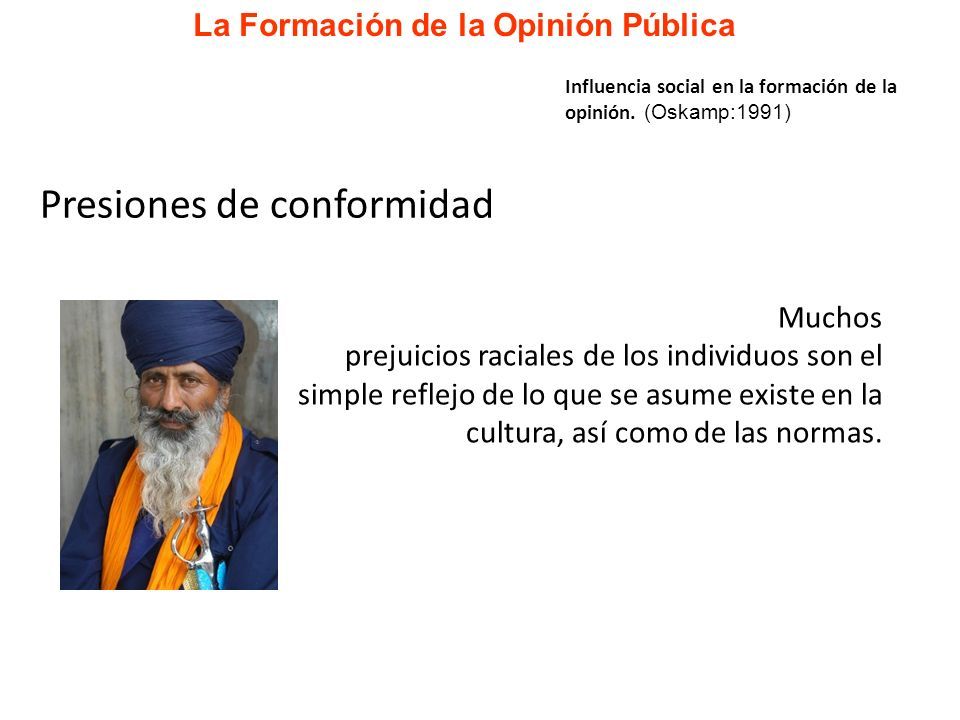 La Formación de la Opinión Pública

Influencia social en la formación de la opinión. (Oskamp:1991)

Presiones de conformidad

Muchos prejuicios raciales de los individuos son el simple reflejo de lo que se asume existe en la cultura, así como de las normas.